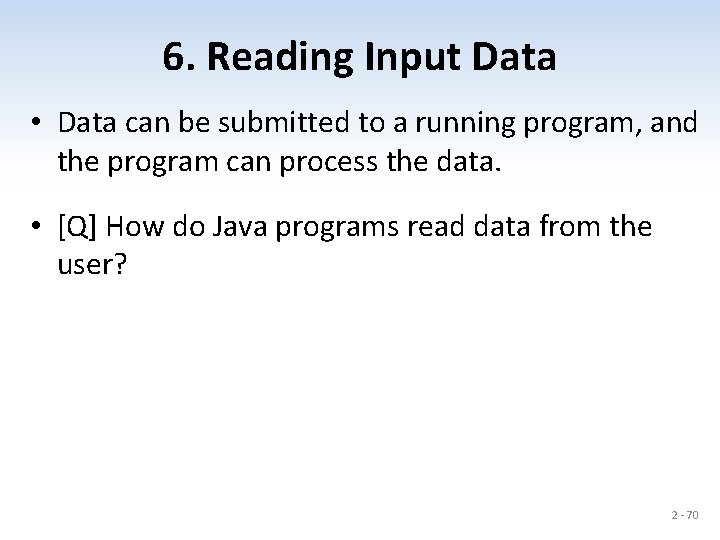 6. Reading Input Data

• Data can be submitted to a running program, and the program can process the data.

• [Q] How do Java programs read data from the user?

2 - 70